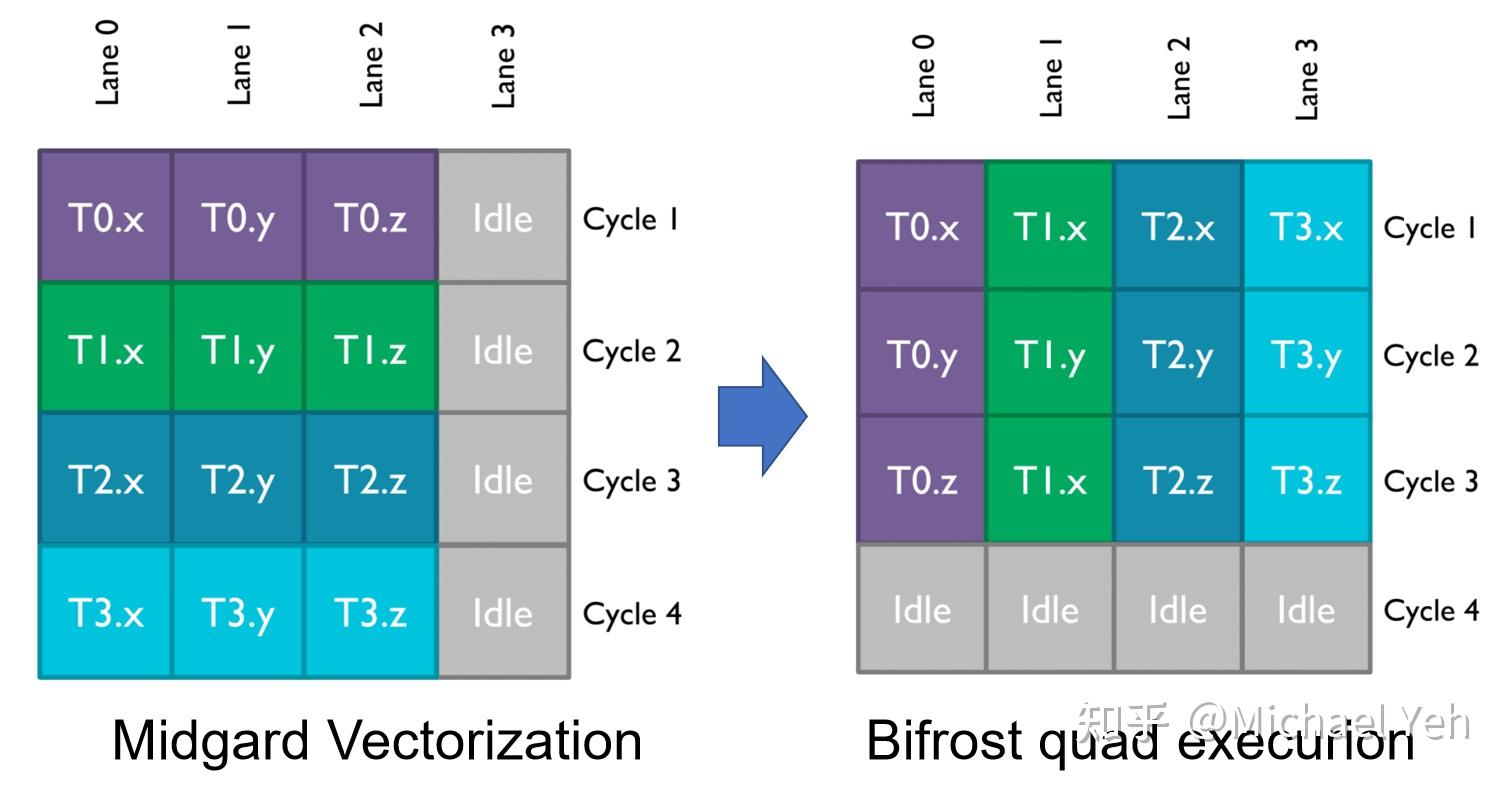 | Lane 0 | Lane 1 | Lane 2 | Lane 3 | |
|---|---|---|---|---|
| T0.x | T0.y | T0.z | Idle | Cycle 1 |
| T1.x | T1.y | T1.z | Idle | Cycle 2 |
| T2.x | T2.y | T2.z | Idle | Cycle 3 |
| T3.x | T3.y | T3.z | Idle | Cycle 4 |

Midgard Vectorization

| Lane 0 | Lane 1 | Lane 2 | Lane 3 | |
|---|---|---|---|---|
| T0.x | T1.x | T2.x | T3.x | Cycle 1 |
| T0.y | T1.y | T2.y | T3.y | Cycle 2 |
| T0.z | T1.x | T2.z | T3.z | Cycle 3 |
| Idle | Idle | Idle | Idle | Cycle 4 |

Bifrost quad execution

知乎 @Michael Yeh